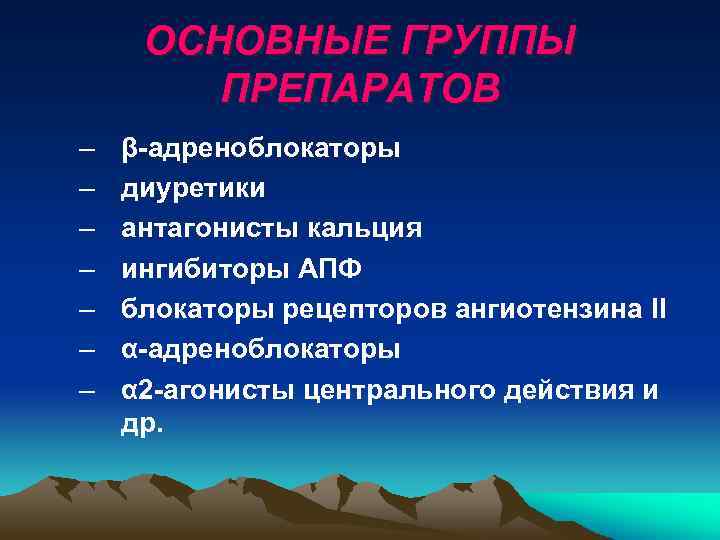 ОСНОВНЫЕ ГРУППЫ ПРЕПАРАТОВ

– β-адреноблокаторы
– диуретики
– антагонисты кальция
– ингибиторы АПФ
– блокаторы рецепторов ангиотензина II
– α-адреноблокаторы
– α2-агонисты центрального действия и др.